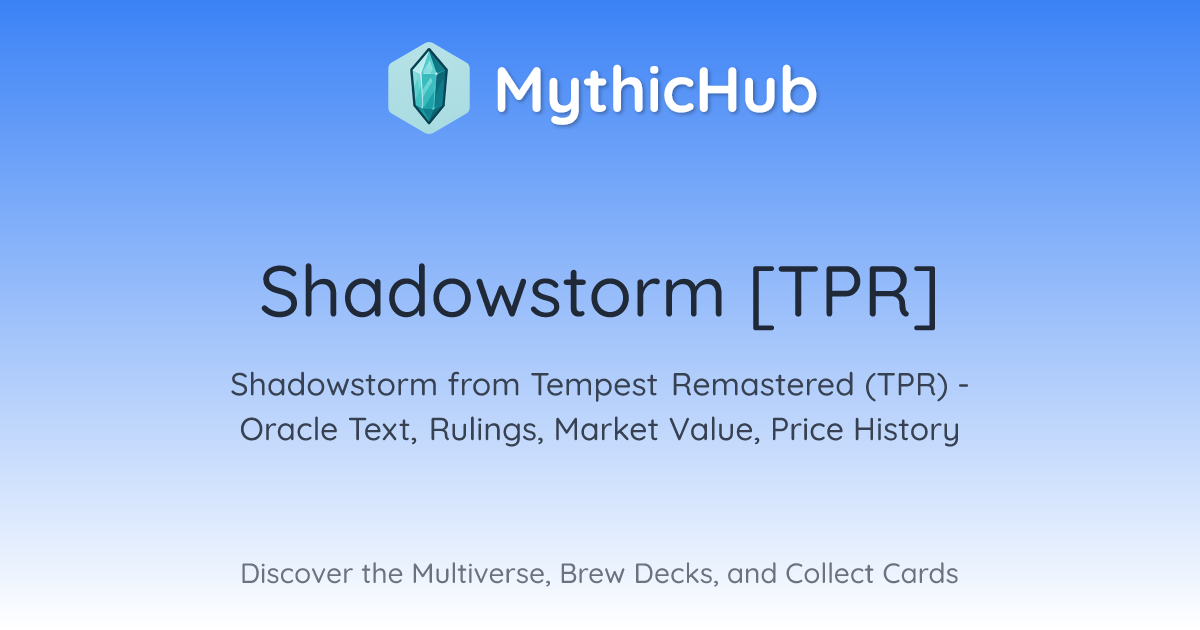 MythicHub

Shadowstorm [TPR]

Shadowstorm from Tempest Remastered (TPR) - Oracle Text, Rulings, Market Value, Price History

Discover the Multiverse, Brew Decks, and Collect Cards